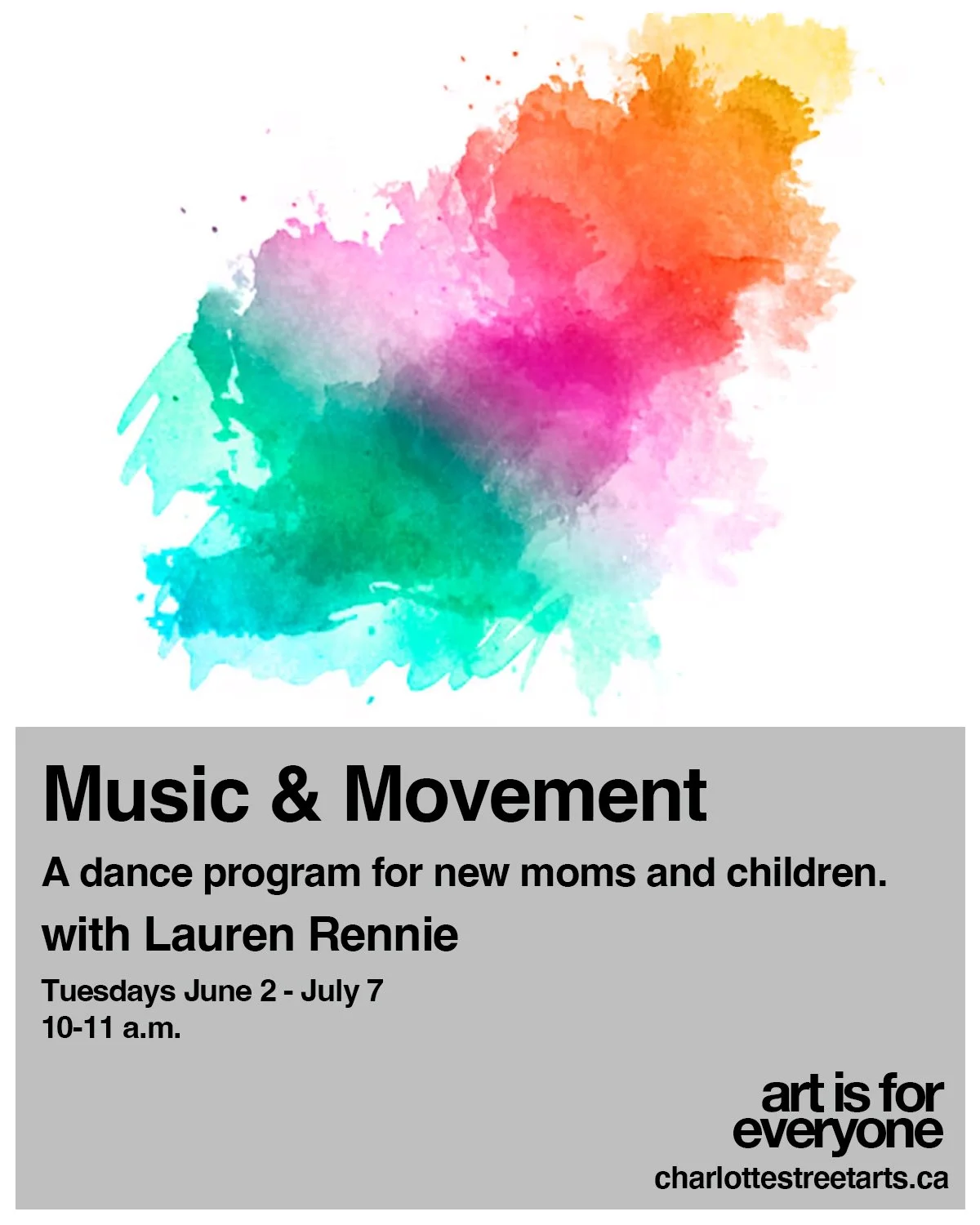 Music & Movement

A dance program for new moms and children.

with Lauren Rennie

Tuesdays June 2 - July 7
10-11 a.m.

art is for everyone

charlottestreetarts.ca